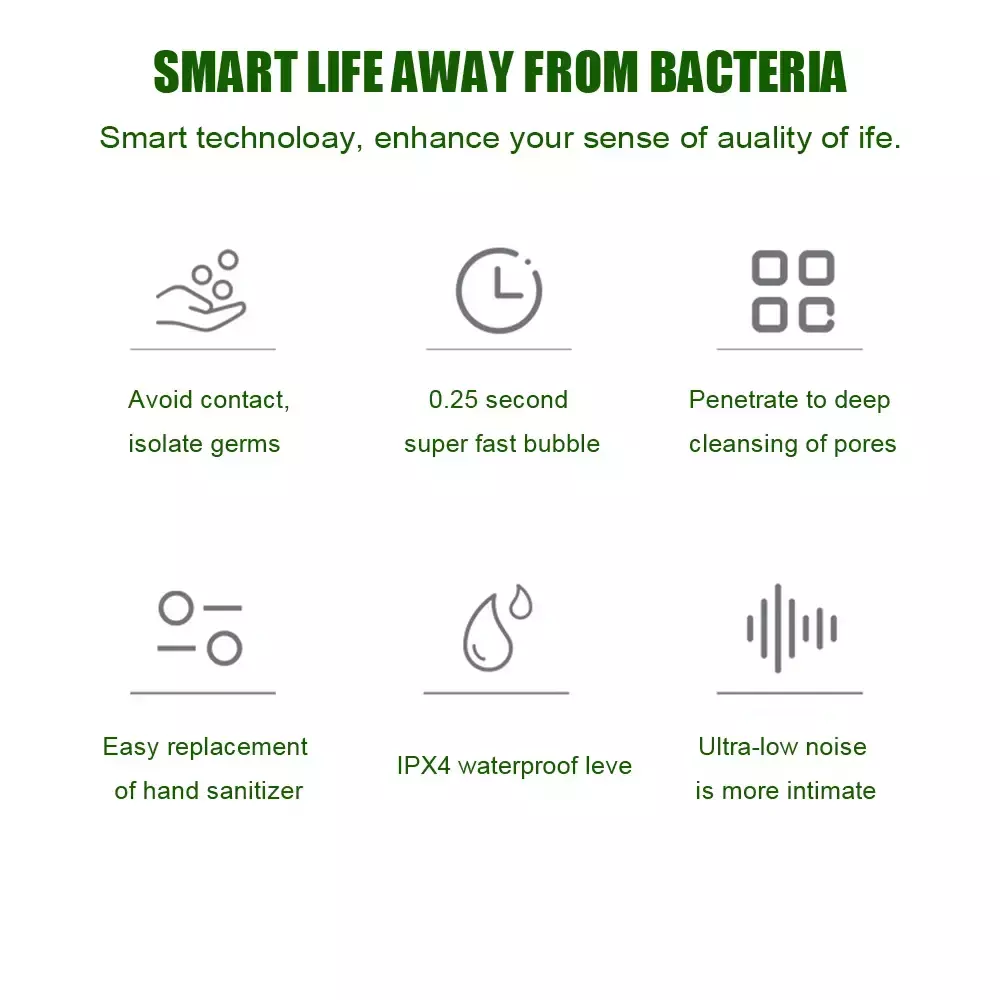 SMART LIFE AWAY FROM BACTERIA

Smart technoloay, enhance your sense of auality of ife.

Avoid contact, isolate germs

0.25 second super fast bubble

Penetrate to deep cleansing of pores

Easy replacement of hand sanitizer

IPX4 waterproof leve

Ultra-low noise is more intimate